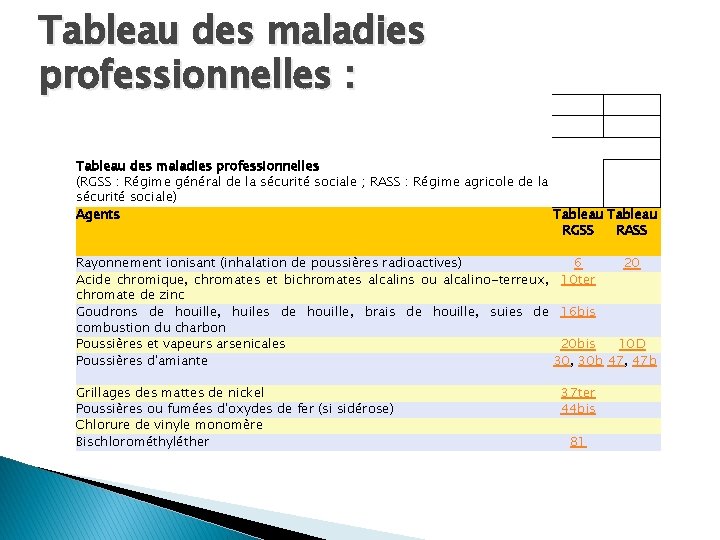 Tableau des maladies professionnelles :

Tableau des maladies professionnelles
(RGSS : Régime général de la sécurité sociale ; RASS : Régime agricole de la sécurité sociale)

| Agents | Tableau RGSS | Tableau RASS |
|---|---|---|
| Rayonnement ionisant (inhalation de poussières radioactives) | 6 | 20 |
| Acide chromique, chromates et bichromates alcalins ou alcalino-terreux, chromate de zinc | 10ter | |
| Goudrons de houille, huiles de houille, brais de houille, suies de combustion du charbon | 16bis | |
| Poussières et vapeurs arsenicales | 20bis | 10D |
| Poussières d'amiante | 30, 30b | 47, 47b |
| Grillages des mattes de nickel | 37ter | |
| Poussières ou fumées d'oxydes de fer (si sidérose) | 44bis | |
| Chlorure de vinyle monomère | | |
| Bischlorométhyléther | 81 | |